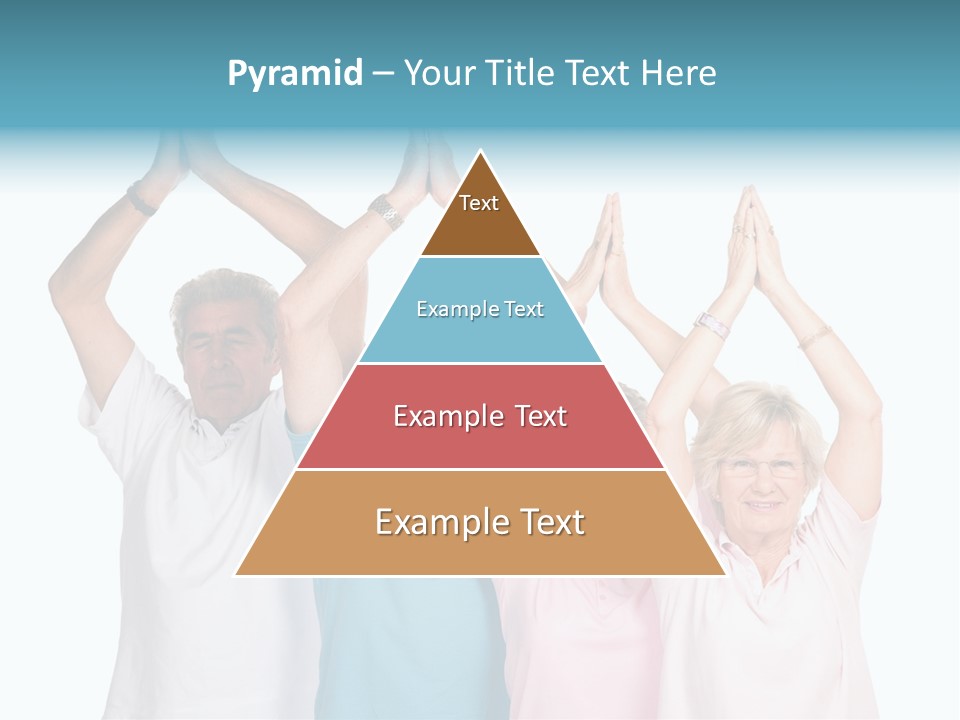 Pyramid – Your Title Text Here

Text

Example Text

Example Text

Example Text